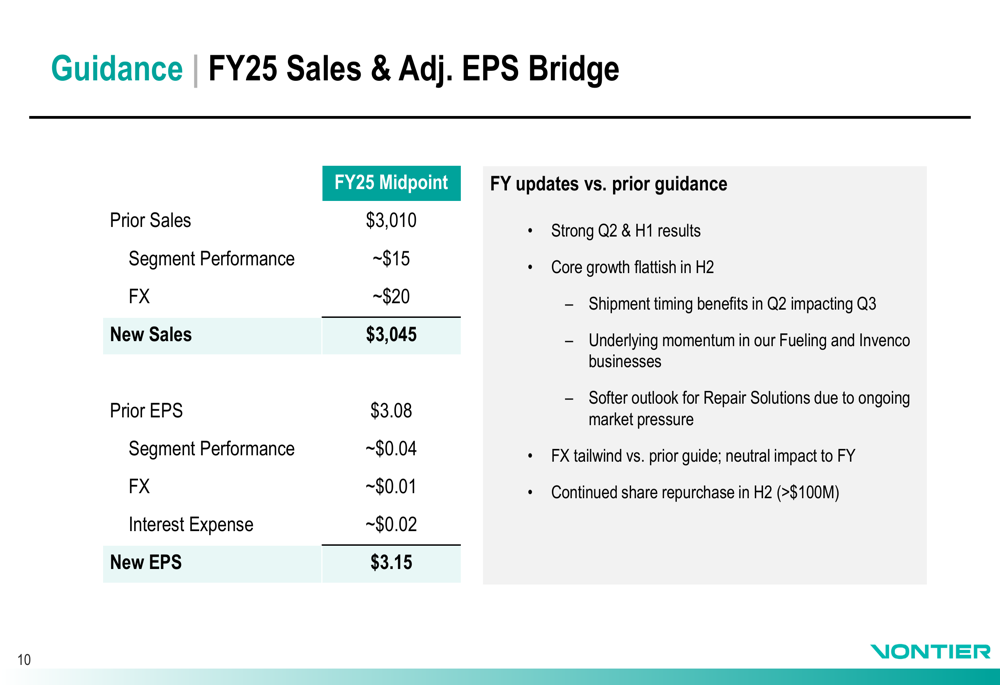 Guidance | FY25 Sales & Adj. EPS Bridge

| | FY25 Midpoint |
|---|---|
| Prior Sales | \$3,010 |
| Segment Performance | ~\$15 |
| FX | ~\$20 |
| New Sales | \$3,045 |
| | |
| Prior EPS | \$3.08 |
| Segment Performance | ~\$0.04 |
| FX | ~\$0.01 |
| Interest Expense | ~\$0.02 |
| New EPS | \$3.15 |

FY updates vs. prior guidance

• Strong Q2 & H1 results

• Core growth flattish in H2

– Shipment timing benefits in Q2 impacting Q3

– Underlying momentum in our Fueling and Invenco businesses

– Softer outlook for Repair Solutions due to ongoing market pressure

• FX tailwind vs. prior guide; neutral impact to FY

• Continued share repurchase in H2 (>\$100M)

10

VONTIER